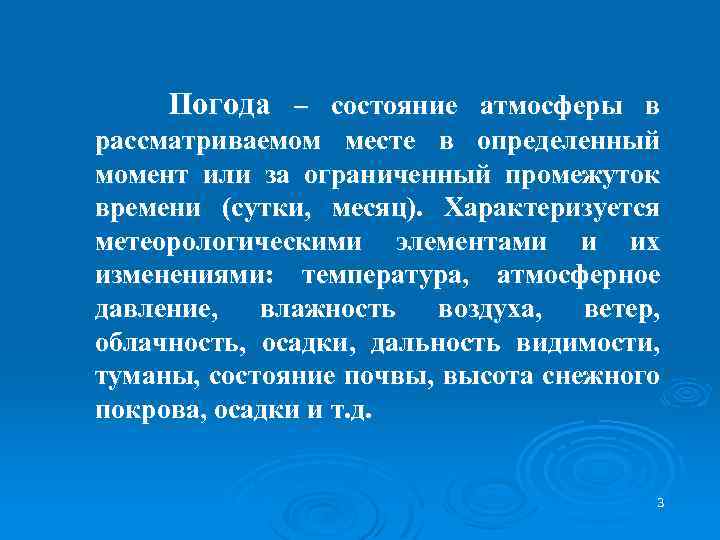 Погода – состояние атмосферы в рассматриваемом месте в определенный момент или за ограниченный промежуток времени (сутки, месяц). Характеризуется метеорологическими элементами и их изменениями: температура, атмосферное давление, влажность воздуха, ветер, облачность, осадки, дальность видимости, туманы, состояние почвы, высота снежного покрова, осадки и т.д.

3